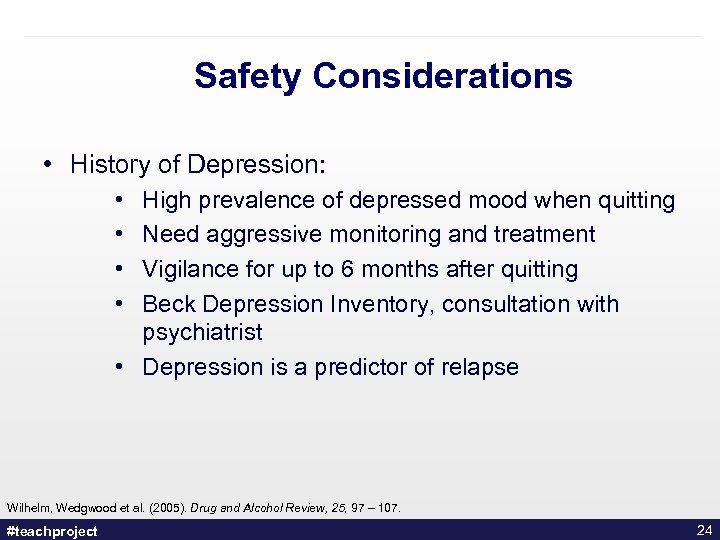 Safety Considerations

• History of Depression:
  • High prevalence of depressed mood when quitting
  • Need aggressive monitoring and treatment
  • Vigilance for up to 6 months after quitting
  • Beck Depression Inventory, consultation with psychiatrist
  • Depression is a predictor of relapse

Wilhelm, Wedgwood et al. (2005). Drug and Alcohol Review, 25, 97 – 107.

#teachproject

24